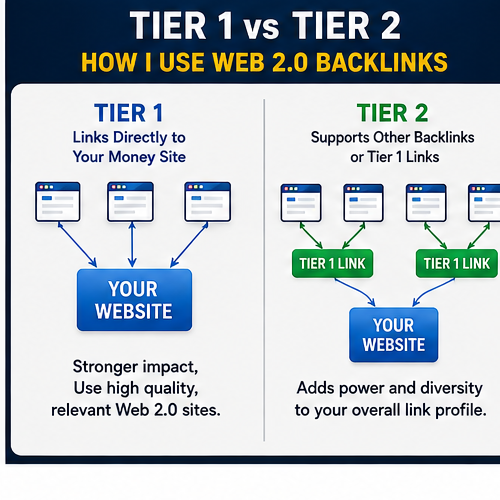 TIER 1 vs TIER 2
HOW I USE WEB 2.0 BACKLINKS

TIER 1
Links Directly to Your Money Site

YOUR WEBSITE

Stronger impact, Use high quality, relevant Web 2.0 sites.

TIER 2
Supports Other Backlinks or Tier 1 Links

TIER 1 LINK

TIER 1 LINK

YOUR WEBSITE

Adds power and diversity to your overall link profile.